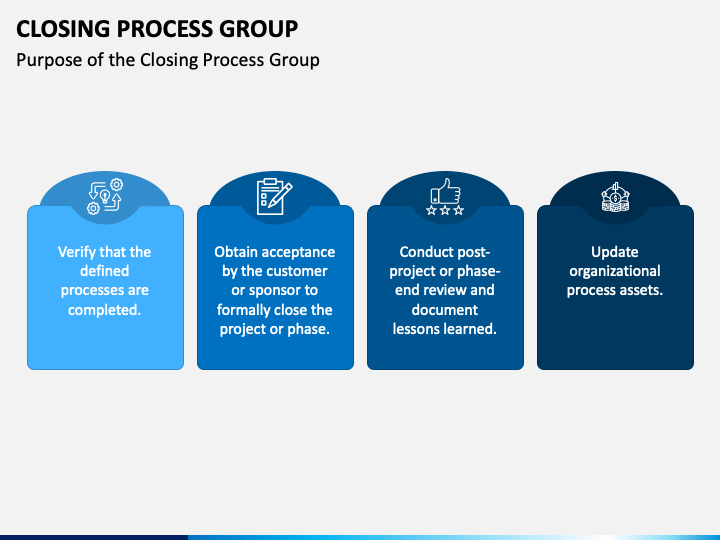 CLOSING PROCESS GROUP

Purpose of the Closing Process Group

Verify that the defined processes are completed.

Obtain acceptance by the customer or sponsor to formally close the project or phase.

Conduct post-project or phase-end review and document lessons learned.

Update organizational process assets.